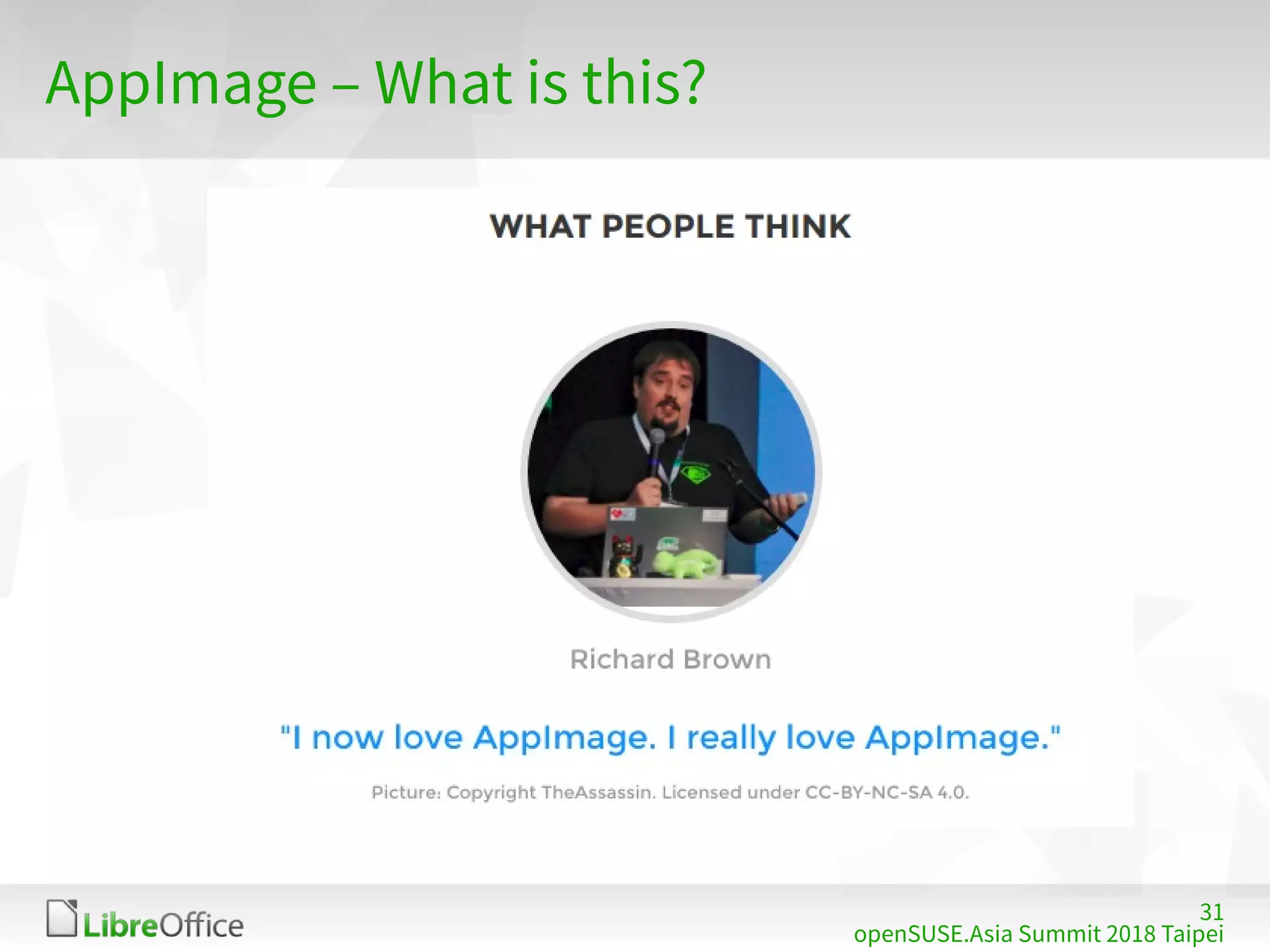 AppImage – What is this?

WHAT PEOPLE THINK

Richard Brown

"I now love AppImage. I really love AppImage."

Picture: Copyright TheAssassin. Licensed under CC-BY-NC-SA 4.0.

LibreOffice

31
openSUSE.Asia Summit 2018 Taipei